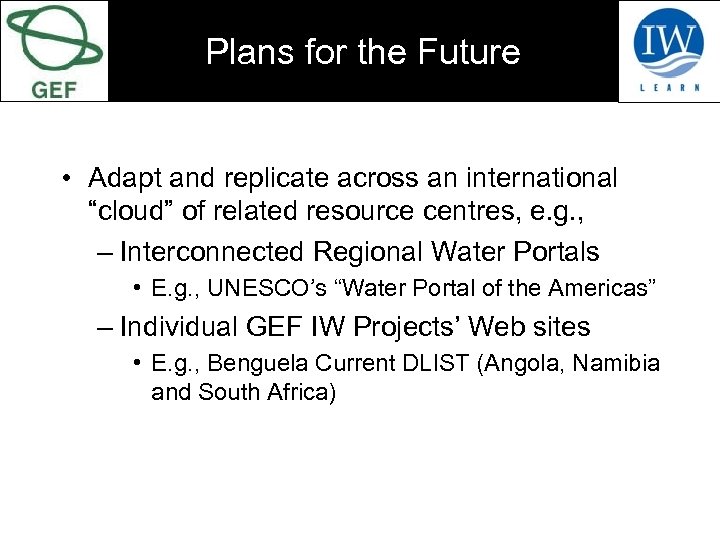 GEF

Plans for the Future

IW LEARN

• Adapt and replicate across an international “cloud” of related resource centres, e.g.,
– Interconnected Regional Water Portals
• E.g., UNESCO’s “Water Portal of the Americas”
– Individual GEF IW Projects’ Web sites
• E.g., Benguela Current DLIST (Angola, Namibia and South Africa)